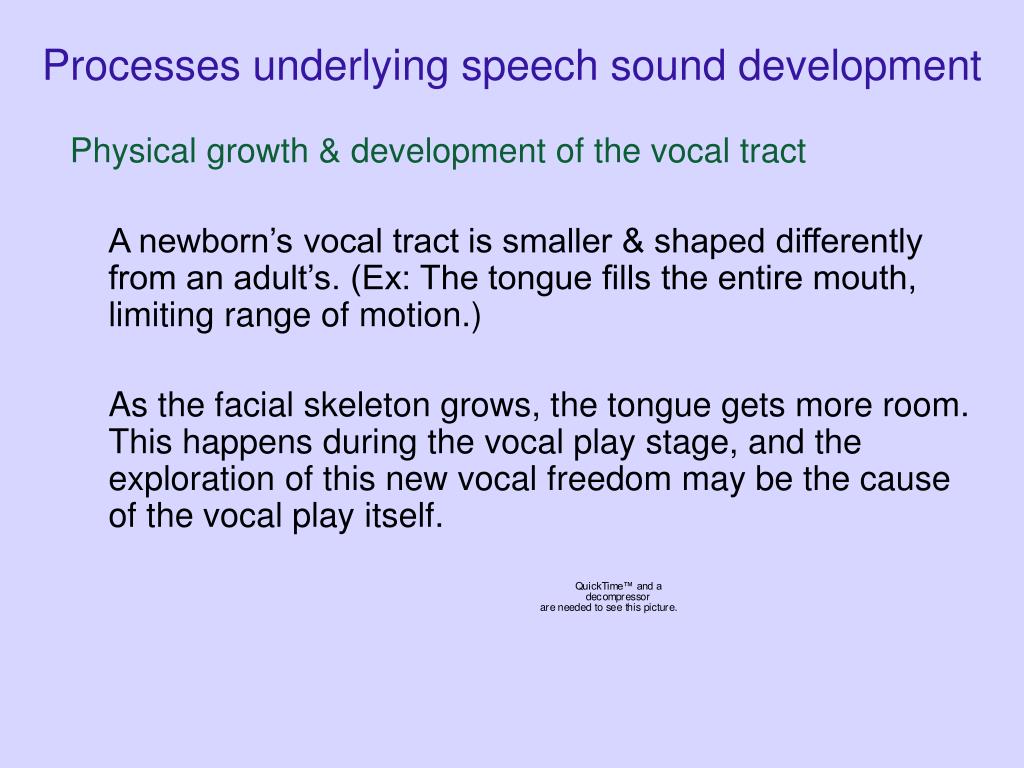 Processes underlying speech sound development

Physical growth & development of the vocal tract

A newborn’s vocal tract is smaller & shaped differently from an adult’s. (Ex: The tongue fills the entire mouth, limiting range of motion.)

As the facial skeleton grows, the tongue gets more room. This happens during the vocal play stage, and the exploration of this new vocal freedom may be the cause of the vocal play itself.

QuickTime™ and a decompressor are needed to see this picture.